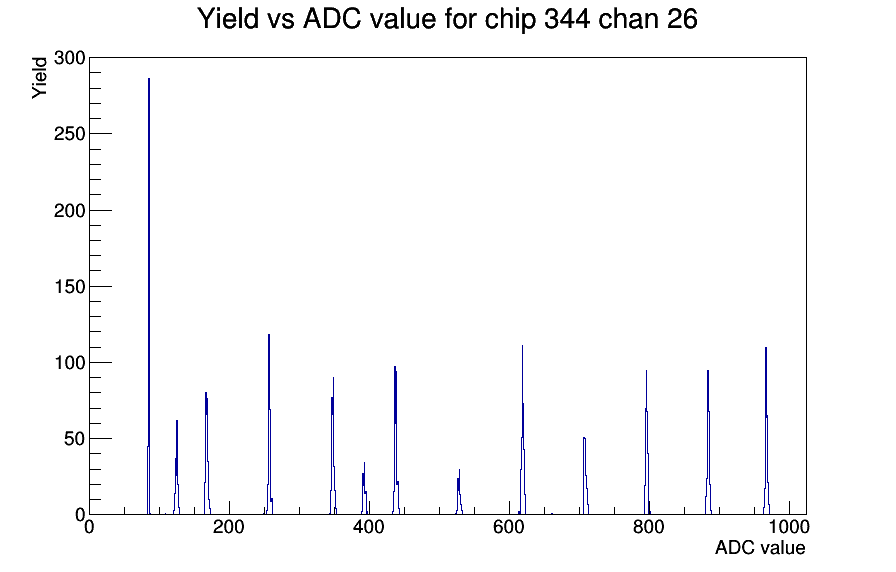 Yield vs ADC value for chip 344 chan 26

Yield

300
250
200
150
100
50
0

0
200
400
600
800
1000

ADC value